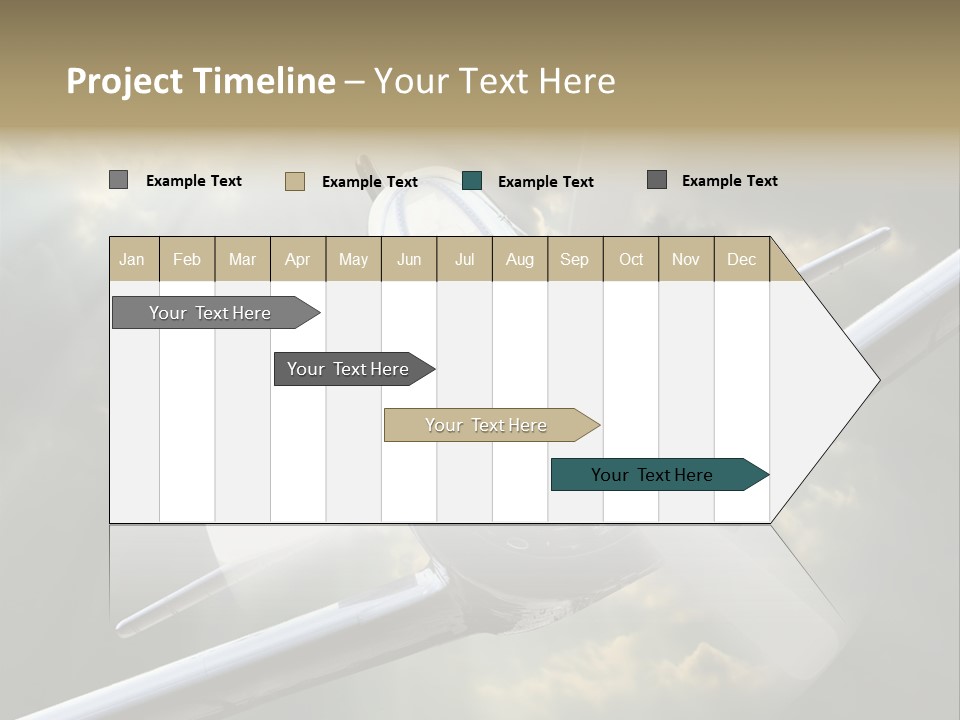 Project Timeline – Your Text Here

Example Text
Example Text
Example Text
Example Text

| Jan | Feb | Mar | Apr | May | Jun | Jul | Aug | Sep | Oct | Nov | Dec |
|---|---|---|---|---|---|---|---|---|---|---|---|

Your Text Here
Your Text Here
Your Text Here
Your Text Here